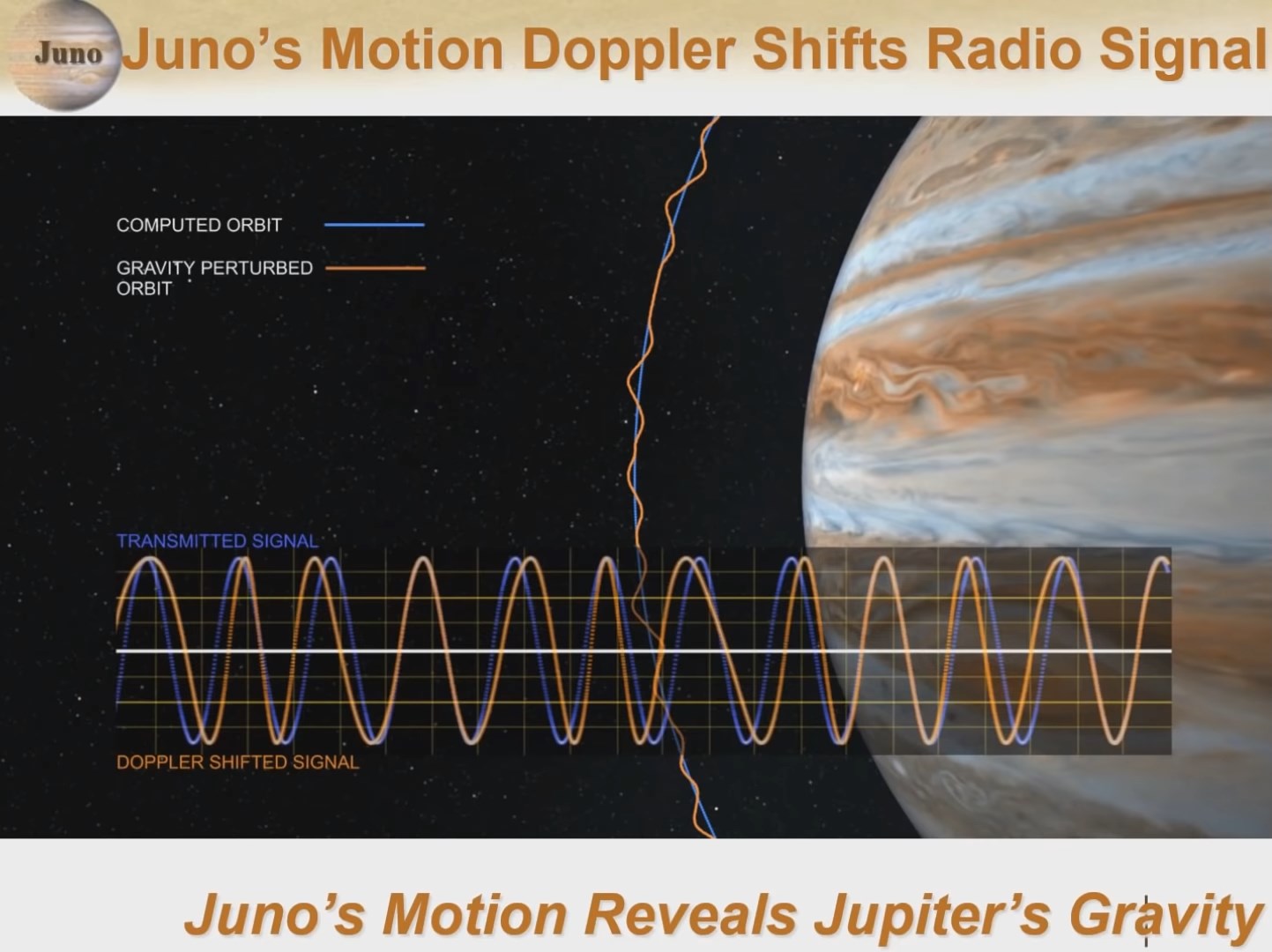 Juno

Juno's Motion Doppler Shifts Radio Signal

COMPUTED ORBIT

GRAVITY PERTURBED ORBIT

TRANSMITTED SIGNAL

DOPPLER SHIFTED SIGNAL

Juno's Motion Reveals Jupiter's Gravity